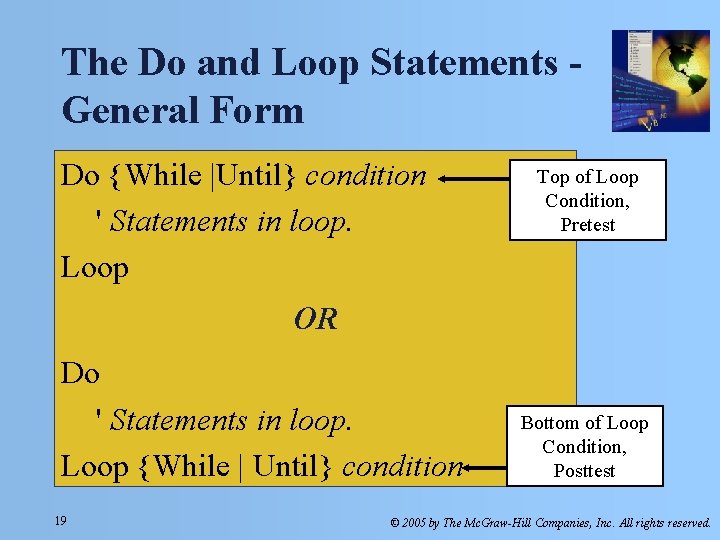 The Do and Loop Statements - General Form

Do {While |Until} condition
' Statements in loop.
Loop

OR

Do
' Statements in loop.
Loop {While | Until} condition

Top of Loop Condition, Pretest

Bottom of Loop Condition, Posttest

19

© 2005 by The McGraw-Hill Companies, Inc. All rights reserved.